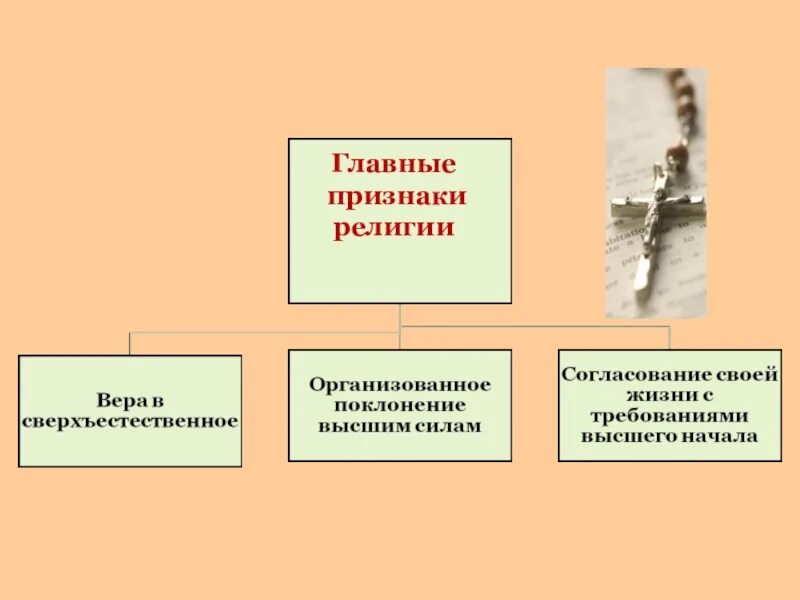 Главные признаки религии

Вера в сверхъестественное

Организованное поклонение высшим силам

Согласование своей жизни с требованиями высшего начала